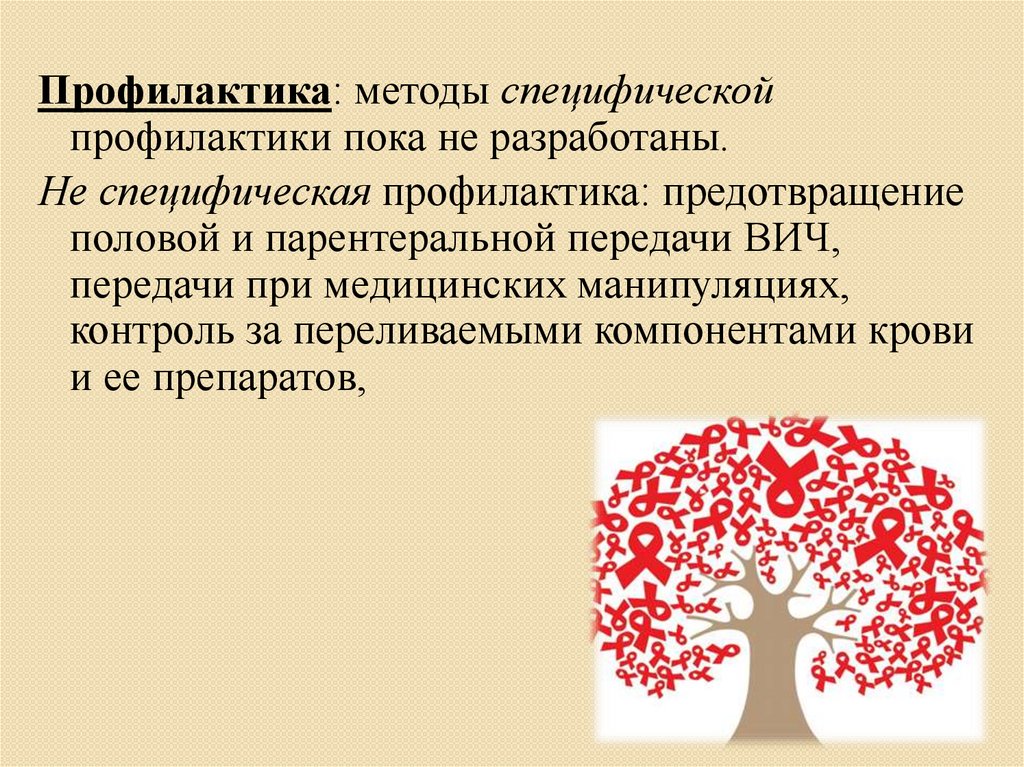 Профилактика: методы специфической профилактики пока не разработаны.

Не специфическая профилактика: предотвращение половой и парентеральной передачи ВИЧ, передачи при медицинских манипуляциях, контроль за переливаемыми компонентами крови и ее препаратов,